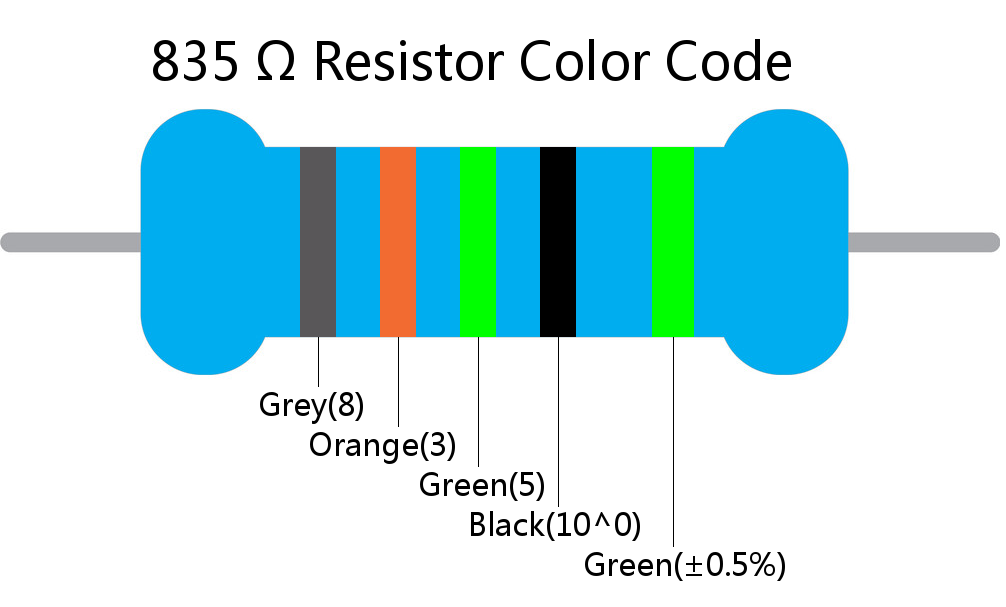 835 Ω Resistor Color Code

Grey(8)
Orange(3)
Green(5)
Black(10^0)
Green(±0.5%)